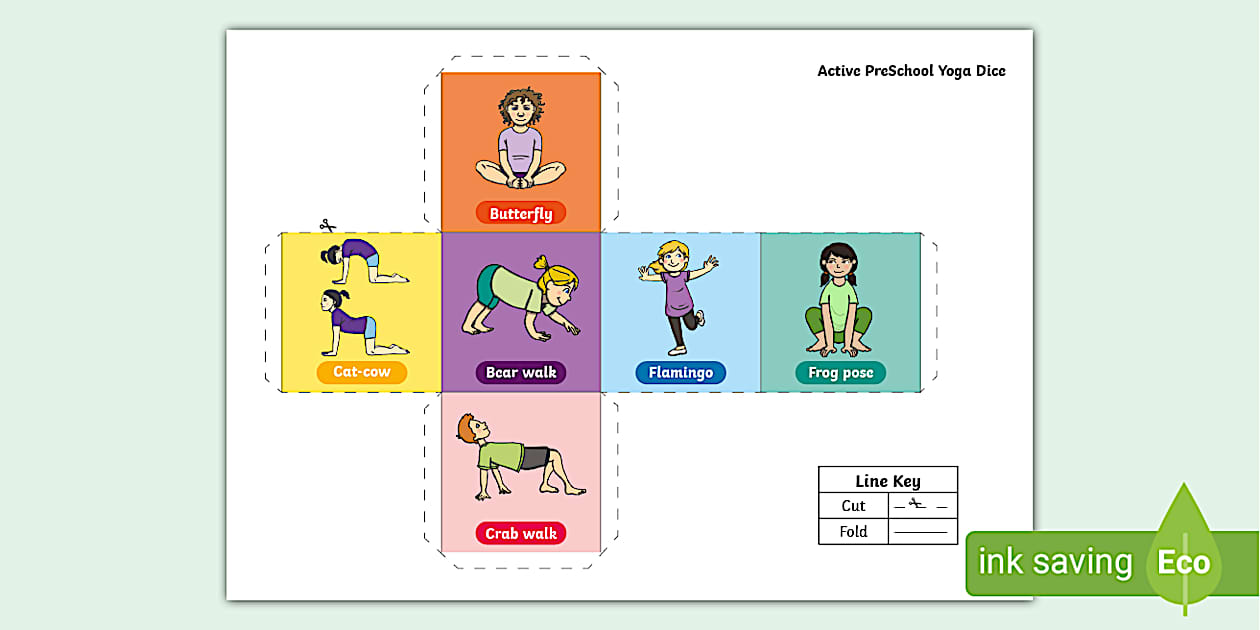 Active PreSchool Yoga Dice

Butterfly

Cat-cow

Bear walk

Flamingo

Frog pose

Crab walk

| Line Key | |
|---|---|
| Cut | |
| Fold | |

ink saving Eco